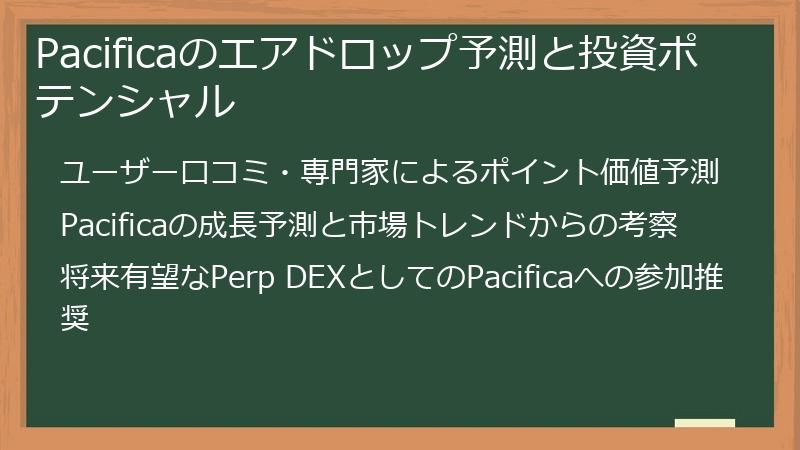 Pacificaのエアドロップ予測と投資ポテンシャル

ユーザー口コミ・専門家によるポイント価値予測

Pacificaの成長予測と市場トレンドからの考察

将来有望なPerp DEXとしてのPacificaへの参加推奨